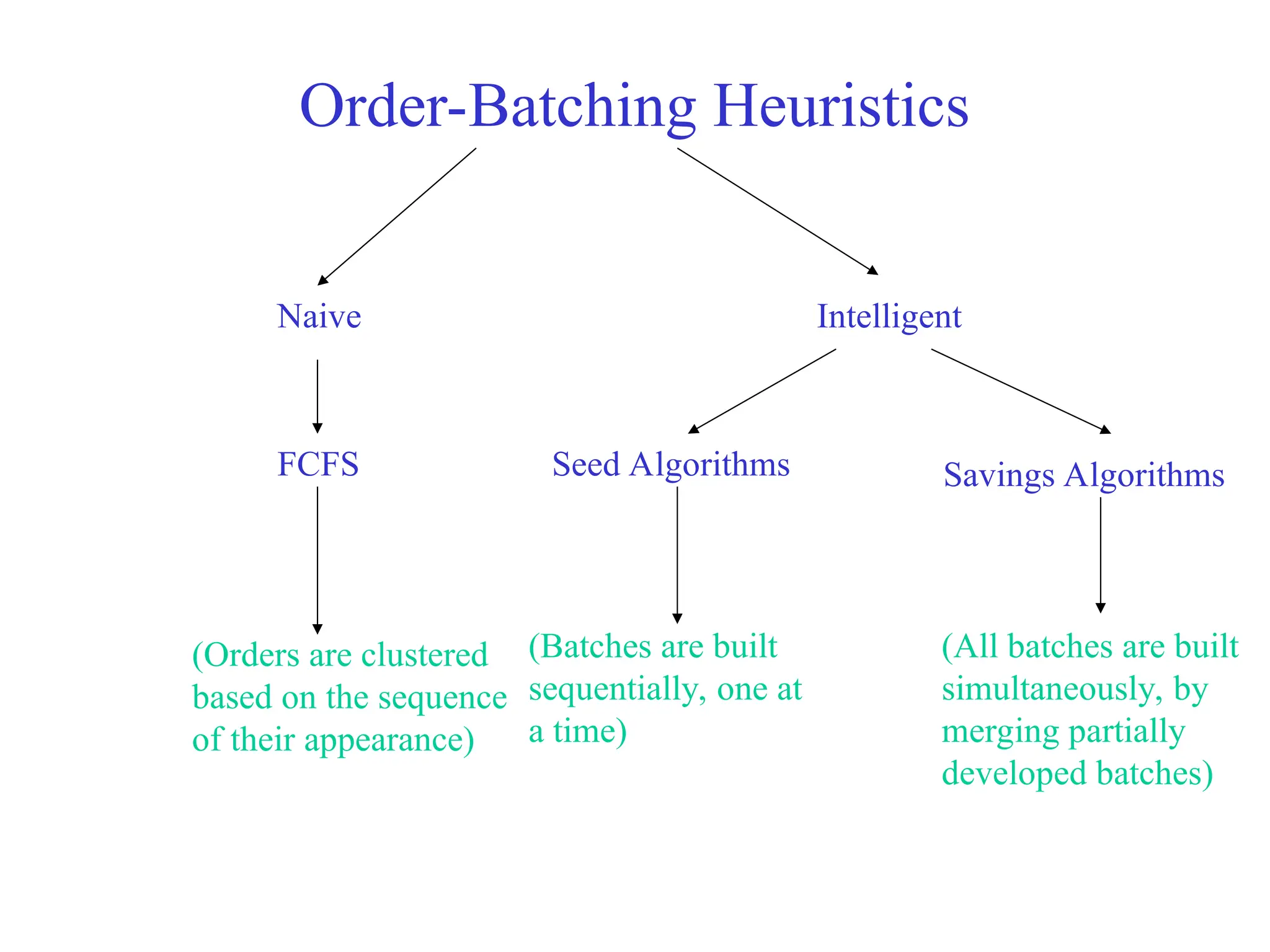 Order-Batching Heuristics

Naive

Intelligent

FCFS

Seed Algorithms

Savings Algorithms

(Orders are clustered based on the sequence of their appearance)

(Batches are built sequentially, one at a time)

(All batches are built simultaneously, by merging partially developed batches)